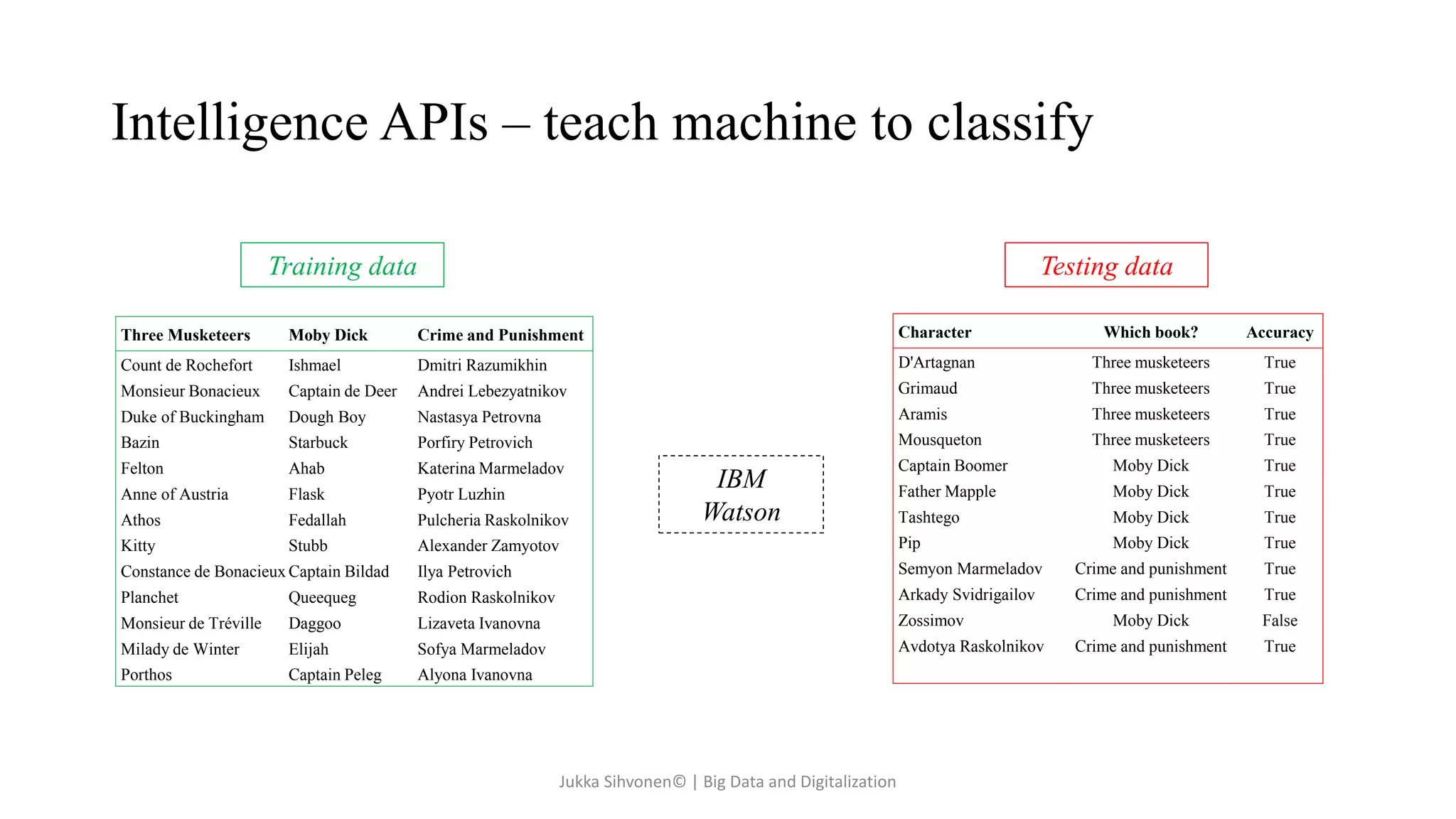 Intelligence APIs – teach machine to classify

Training data

| Three Musketeers | Moby Dick | Crime and Punishment |
|---|---|---|
| Count de Rochefort | Ishmael | Dmitri Razumikhin |
| Monsieur Bonacieux | Captain de Deer | Andrei Lebezyatnikov |
| Duke of Buckingham | Dough Boy | Nastasya Petrovna |
| Bazin | Starbuck | Porfiry Petrovich |
| Felton | Ahab | Katerina Marmeladov |
| Anne of Austria | Flask | Pyotr Luzhin |
| Athos | Fedallah | Pulcheria Raskolnikov |
| Kitty | Stubb | Alexander Zamyotov |
| Constance de Bonacieux | Captain Bildad | Ilya Petrovich |
| Planchet | Queequeg | Rodion Raskolnikov |
| Monsieur de Tréville | Daggoo | Lizaveta Ivanovna |
| Milady de Winter | Elijah | Sofya Marmeladov |
| Porthos | Captain Peleg | Alyona Ivanovna |

IBM Watson

Testing data

| Character | Which book? | Accuracy |
|---|---|---|
| D'Artagnan | Three musketeers | True |
| Grimaud | Three musketeers | True |
| Aramis | Three musketeers | True |
| Mousqueton | Three musketeers | True |
| Captain Boomer | Moby Dick | True |
| Father Mapple | Moby Dick | True |
| Tashtego | Moby Dick | True |
| Pip | Moby Dick | True |
| Semyon Marmeladov | Crime and punishment | True |
| Arkady Svidrigailov | Crime and punishment | True |
| Zossimov | Moby Dick | False |
| Avdotya Raskolnikov | Crime and punishment | True |

Jukka Sihvonen© | Big Data and Digitalization